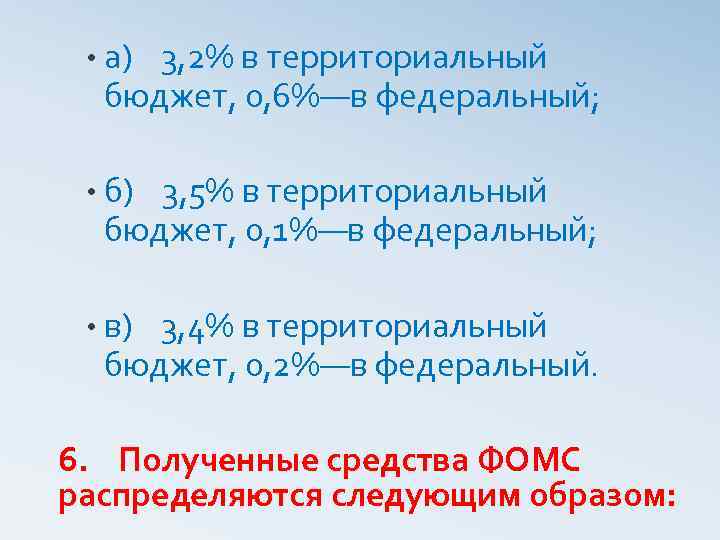 • а) 3,2% в территориальный бюджет, 0,6%—в федеральный;

• б) 3,5% в территориальный бюджет, 0,1%—в федеральный;

• в) 3,4% в территориальный бюджет, 0,2%—в федеральный.

6. Полученные средства ФОМС распределяются следующим образом: